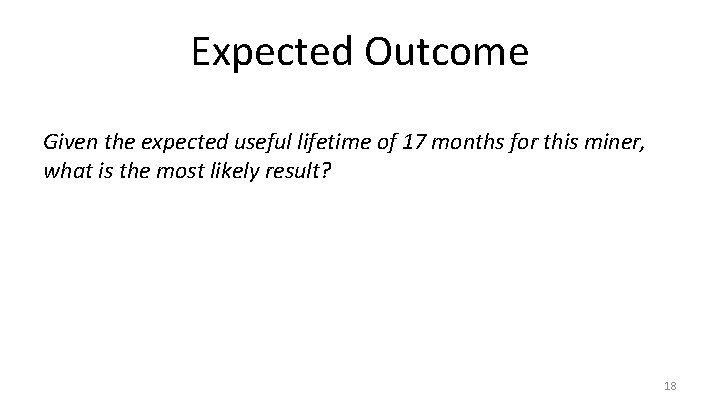 Expected Outcome

Given the expected useful lifetime of 17 months for this miner, what is the most likely result?

18